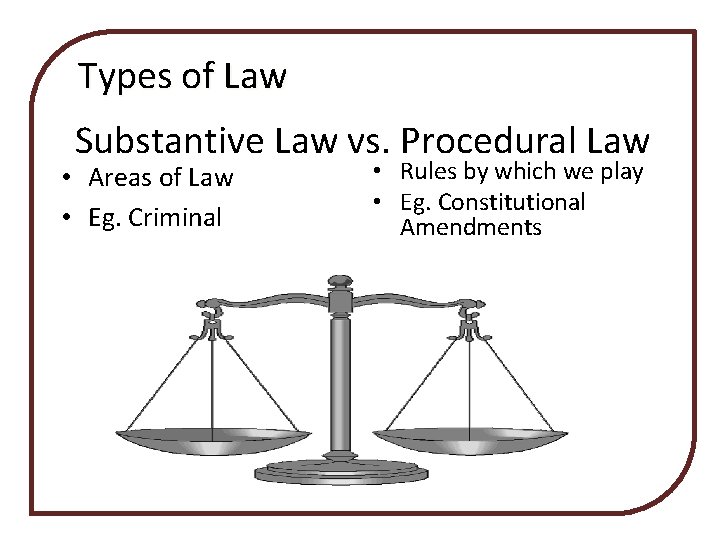 Types of Law

Substantive Law vs. Procedural Law

• Areas of Law
• Eg. Criminal

• Rules by which we play
• Eg. Constitutional Amendments